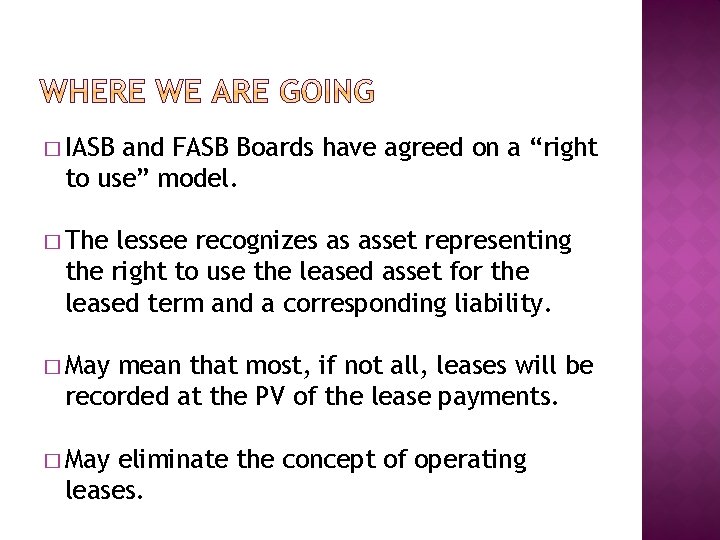 WHERE WE ARE GOING

□ IASB and FASB Boards have agreed on a “right to use” model.

□ The lessee recognizes as asset representing the right to use the leased asset for the leased term and a corresponding liability.

□ May mean that most, if not all, leases will be recorded at the PV of the lease payments.

□ May eliminate the concept of operating leases.